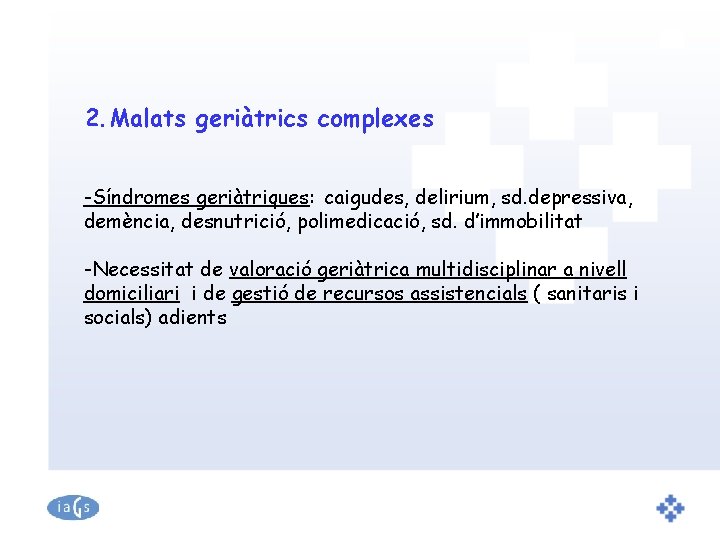 2. Malats geriàtrics complexes

-Síndromes geriàtriques: caigudes, delirium, sd.depressiva, demència, desnutrició, polimedicació, sd. d'immobilitat

-Necessitat de valoració geriàtrica multidisciplinar a nivell domiciliari i de gestió de recursos assistencials ( sanitaris i socials) adients

iaGs